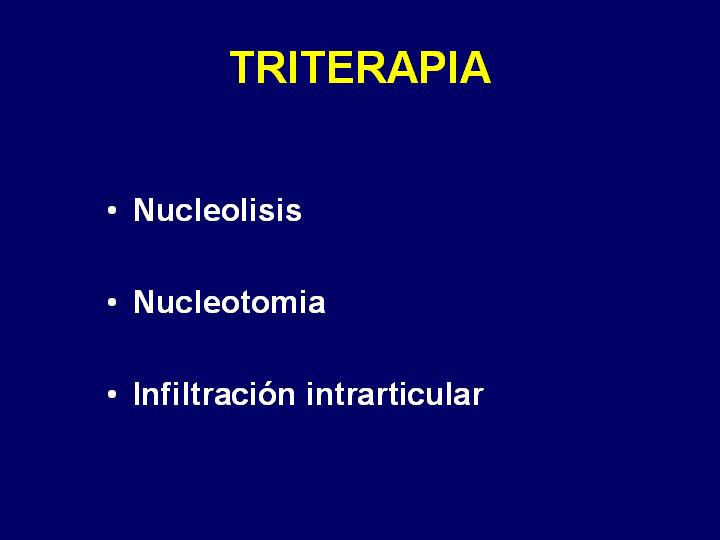 TRITERAPIA

• Nucleolisis

• Nucleotomia

• Infiltración intrarticular